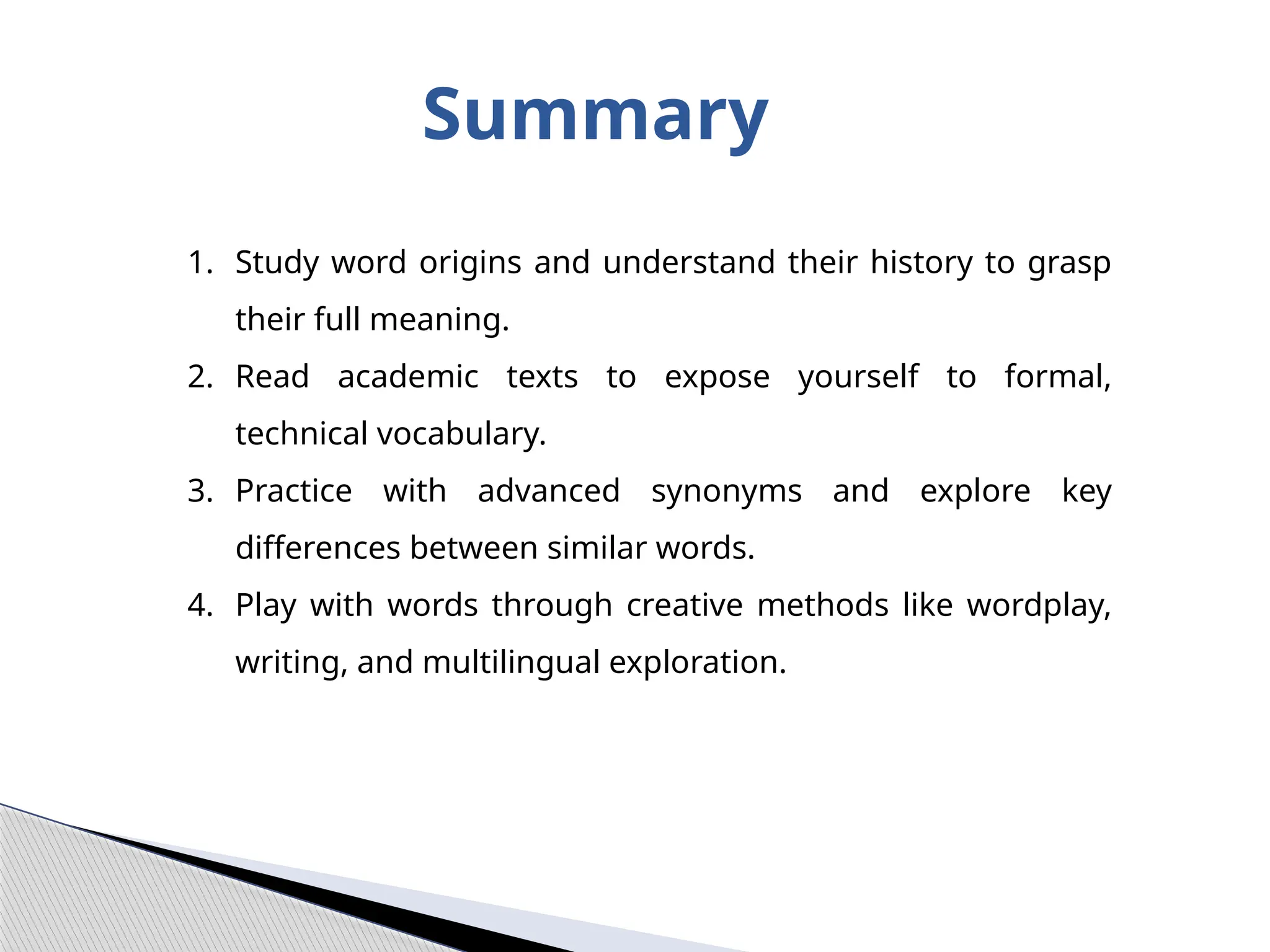 Summary

1. Study word origins and understand their history to grasp their full meaning.
2. Read academic texts to expose yourself to formal, technical vocabulary.
3. Practice with advanced synonyms and explore key differences between similar words.
4. Play with words through creative methods like wordplay, writing, and multilingual exploration.